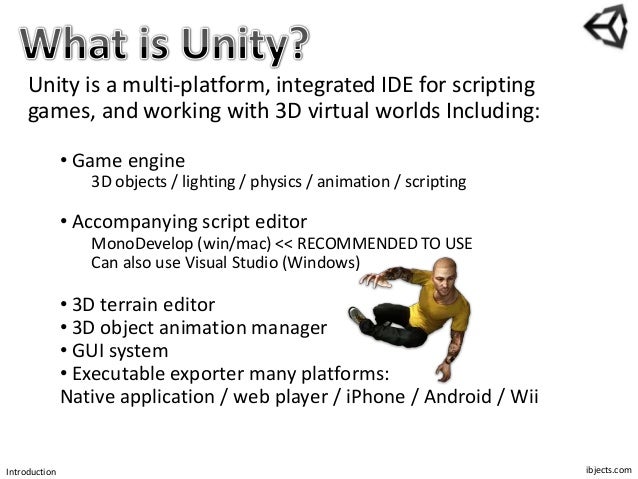 What is Unity?

Unity is a multi-platform, integrated IDE for scripting games, and working with 3D virtual worlds Including:

• Game engine
3D objects / lighting / physics / animation / scripting

• Accompanying script editor
MonoDevelop (win/mac) << RECOMMENDED TO USE
Can also use Visual Studio (Windows)

• 3D terrain editor
• 3D object animation manager
• GUI system
• Executable exporter many platforms:
Native application / web player / iPhone / Android / Wii

Introduction

ibjects.com